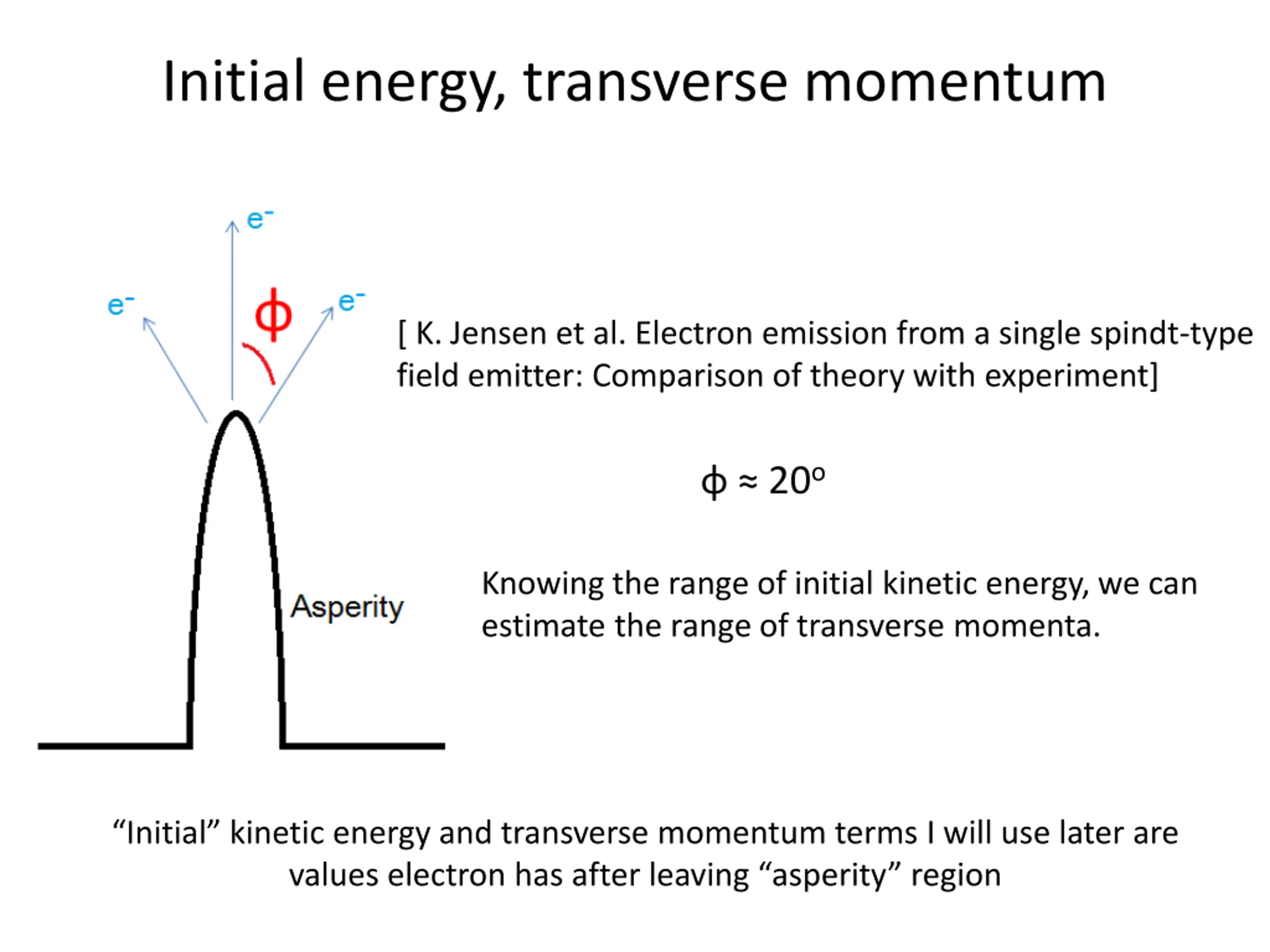 Initial energy, transverse momentum

$e^-$

$e^-$

$\phi$

$e^-$

Asperity

[ K. Jensen et al. Electron emission from a single spindt-type field emitter: Comparison of theory with experiment]

$\phi \approx 20^o$

Knowing the range of initial kinetic energy, we can estimate the range of transverse momenta.

“Initial” kinetic energy and transverse momentum terms I will use later are values electron has after leaving “asperity” region